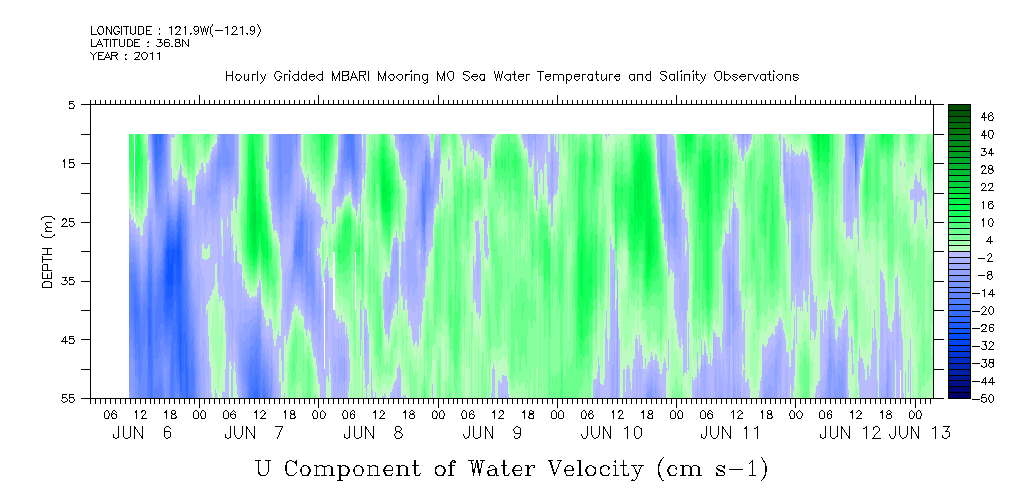 LONGITUDE : 121.9W(-121.9)
LATITUDE : 36.8N
YEAR : 2011

Hourly Gridded MBARI Mooring M0 Sea Water Temperature and Salinity Observations

DEPTH (m)

5
15
25
35
45
55

46
40
34
28
22
16
10
4
-2
-8
-14
-20
-26
-32
-38
-44
-50

06 12 18 00 06 12 18 00 06 12 18 00 06 12 18 00 06 12 18 00 06 12 18 00 06 12 18 00

JUN 6 JUN 7 JUN 8 JUN 9 JUN 10 JUN 11 JUN 12 JUN 13

U Component of Water Velocity (cm s-1)